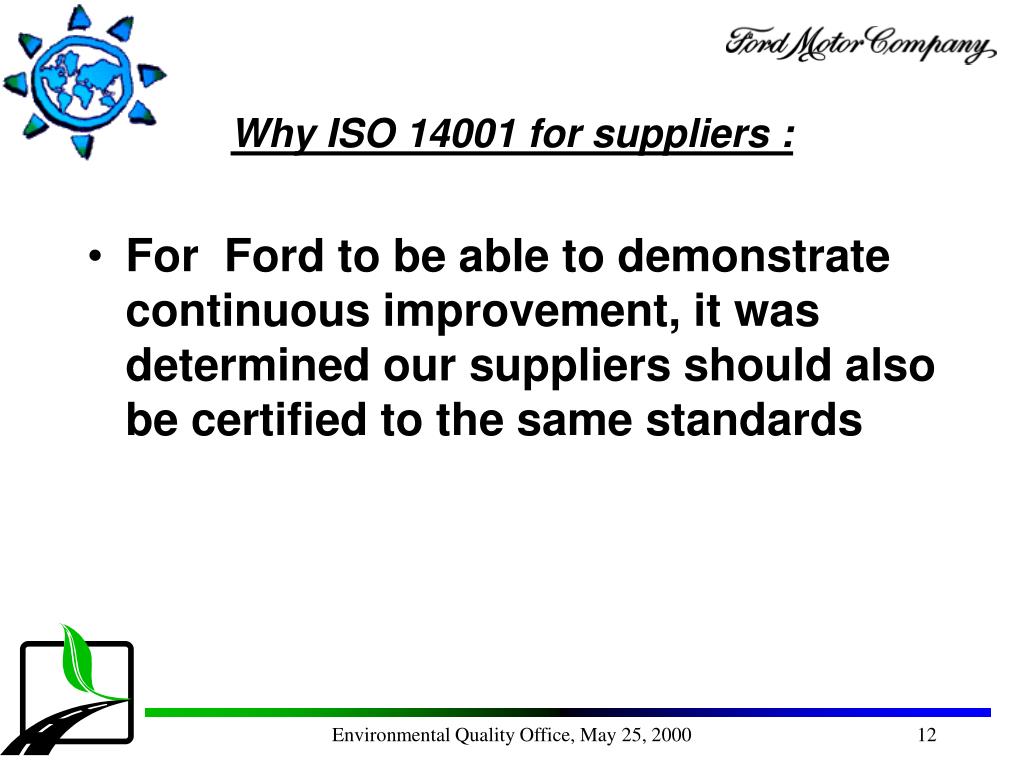 Ford Motor Company

Why ISO 14001 for suppliers :

• For Ford to be able to demonstrate continuous improvement, it was determined our suppliers should also be certified to the same standards

Environmental Quality Office, May 25, 2000

12